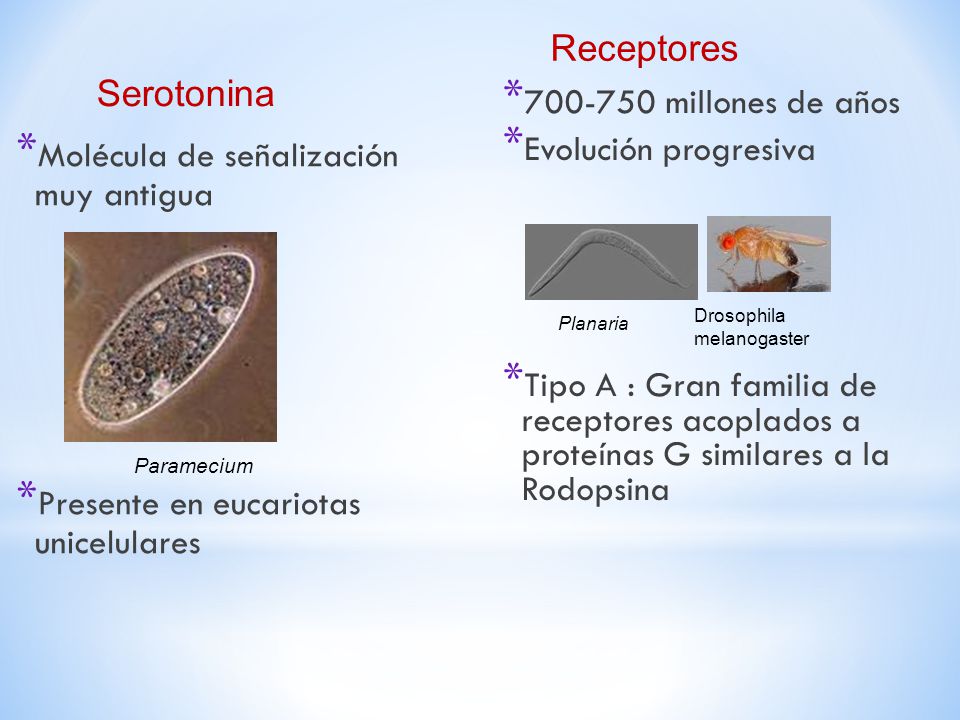 Serotonina

*Molécula de señalización muy antigua

Paramecium

*Presente en eucariotas unicelulares

Receptores

*700-750 millones de años

*Evolución progresiva

Planaria

Drosophila melanogaster

*Tipo A : Gran familia de receptores acoplados a proteínas G similares a la Rodopsina